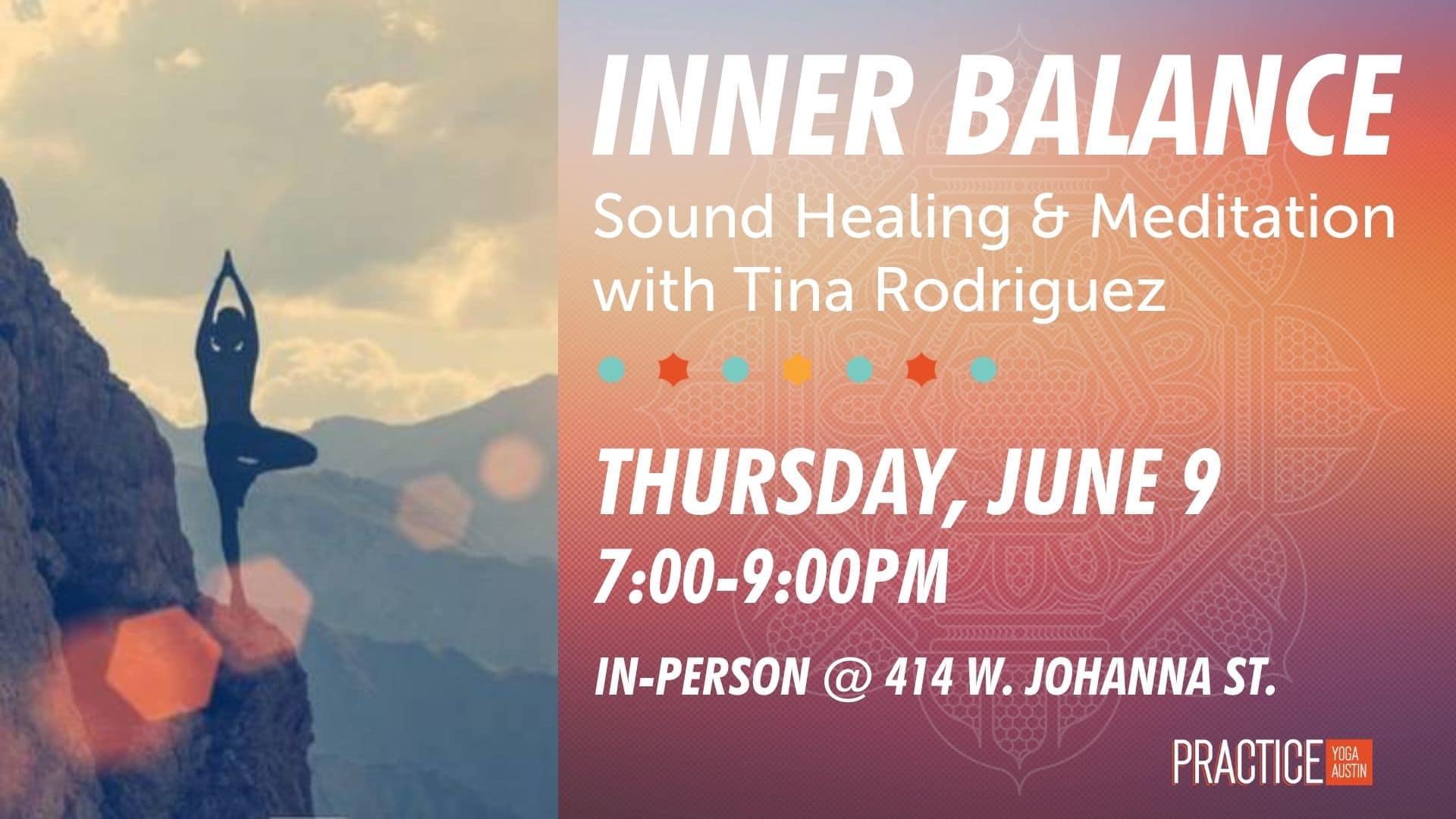 INNER BALANCE
Sound Healing & Meditation with Tina Rodriguez

THURSDAY, JUNE 9
7:00-9:00PM

IN-PERSON @ 414 W. JOHANNA ST.

PRACTICE YOGA AUSTIN